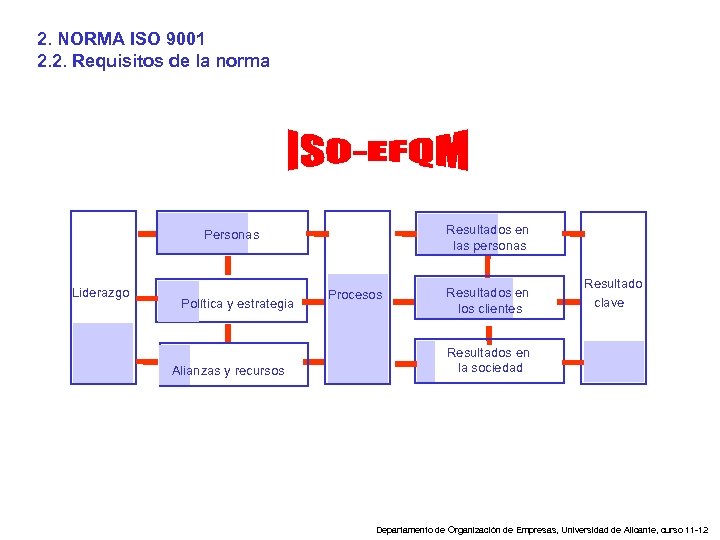 2. NORMA ISO 9001
2.2. Requisitos de la norma

ISO-EFQM

Liderazgo

Personas

Política y estrategia

Alianzas y recursos

Procesos

Resultados en las personas

Resultados en los clientes

Resultados en la sociedad

Resultado clave

Departamento de Organización de Empresas, Universidad de Alicante, curso 11-12